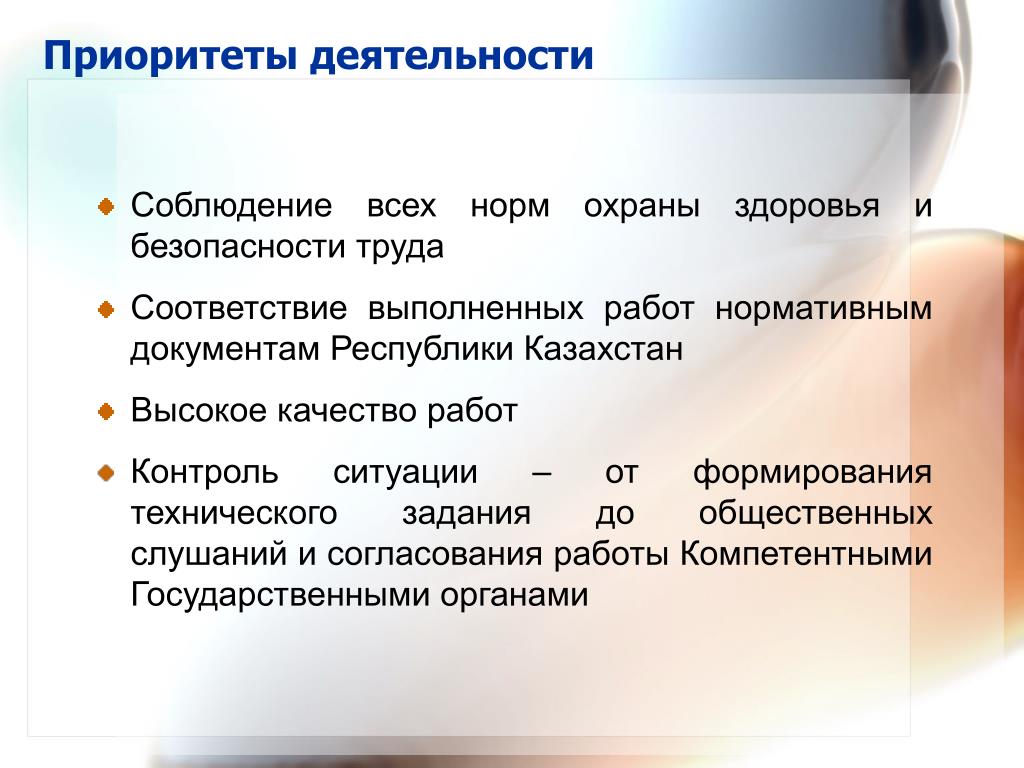 Приоритеты деятельности

Соблюдение всех норм охраны здоровья и безопасности труда

Соответствие выполненных работ нормативным документам Республики Казахстан

Высокое качество работ

Контроль ситуации – от формирования технического задания до общественных слушаний и согласования работы Компетентными Государственными органами